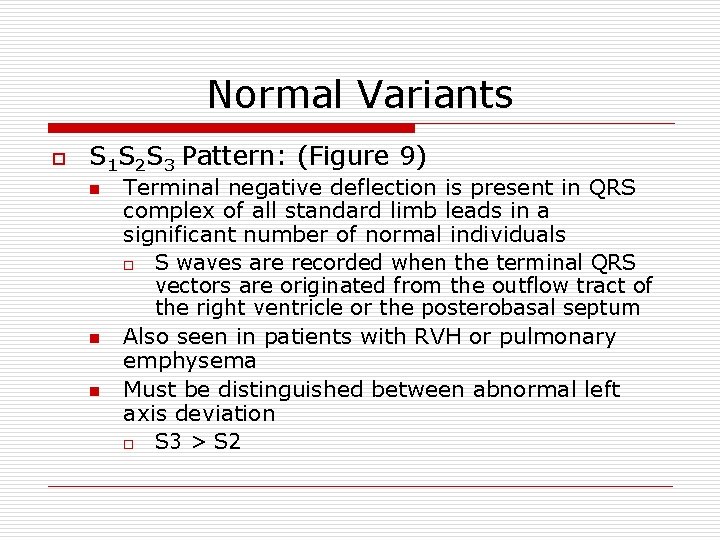 Normal Variants

$S_1S_2S_3$ Pattern: (Figure 9)

Terminal negative deflection is present in QRS complex of all standard limb leads in a significant number of normal individuals

S waves are recorded when the terminal QRS vectors are originated from the outflow tract of the right ventricle or the posterobasal septum

Also seen in patients with RVH or pulmonary emphysema

Must be distinguished between abnormal left axis deviation

S3 > S2